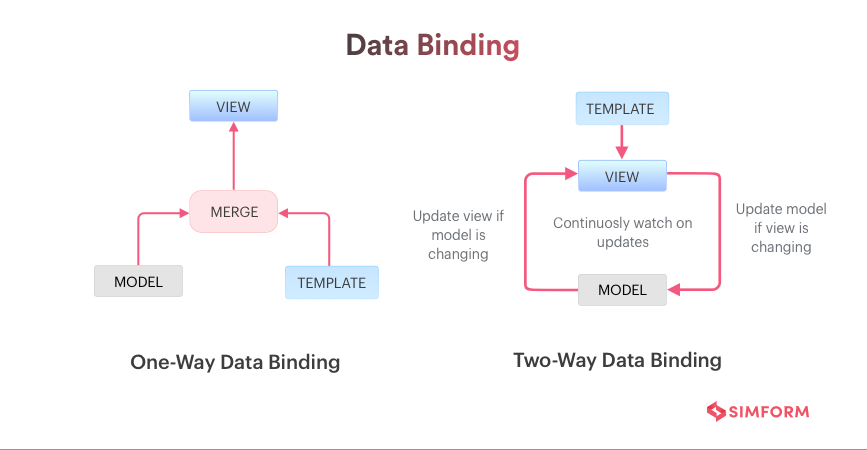 Data Binding

VIEW

MERGE

MODEL

TEMPLATE

One-Way Data Binding

TEMPLATE

VIEW

Update view if model is changing

Continuosly watch on updates

Update model if view is changing

MODEL

Two-Way Data Binding

SIMFORM